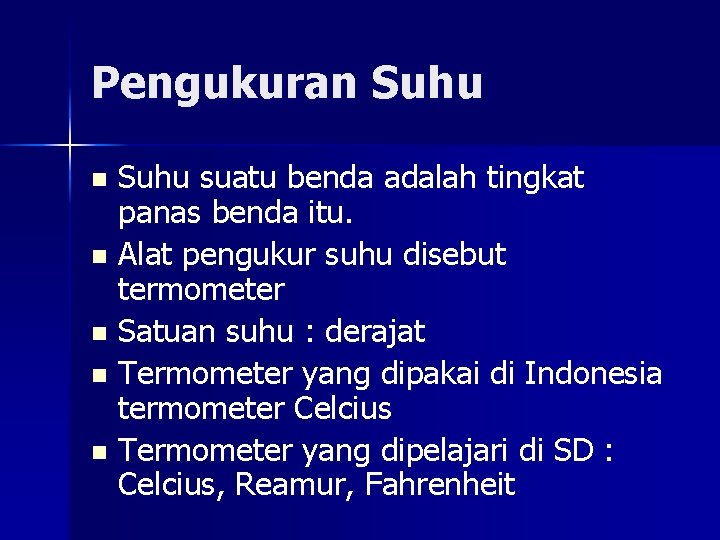 Pengukuran Suhu

- Suhu suatu benda adalah tingkat panas benda itu.
- Alat pengukur suhu disebut termometer
- Satuan suhu : derajat
- Termometer yang dipakai di Indonesia termometer Celcius
- Termometer yang dipelajari di SD : Celcius, Reamur, Fahrenheit